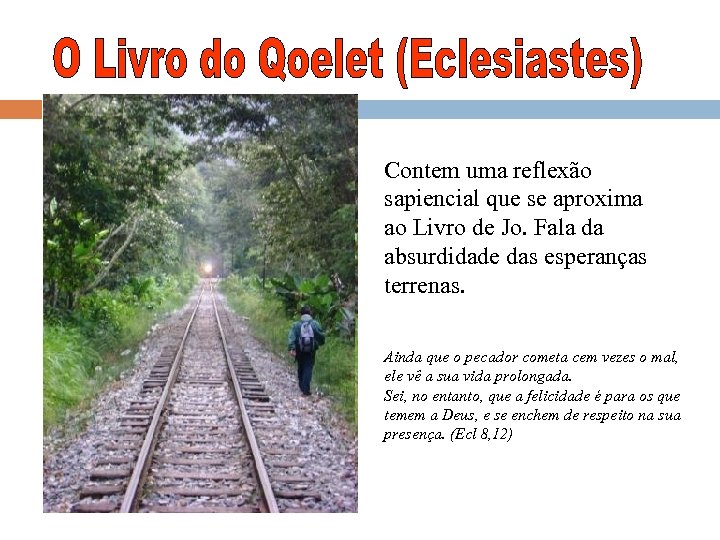 O Livro do Qoelet (Eclesiastes)

Contem uma reflexão sapiencial que se aproxima ao Livro de Jo. Fala da absurdidade das esperanças terrenas.

Ainda que o pecador cometa cem vezes o mal, ele vê a sua vida prolongada.
Sei, no entanto, que a felicidade é para os que temem a Deus, e se enchem de respeito na sua presença. (Ecl 8,12)